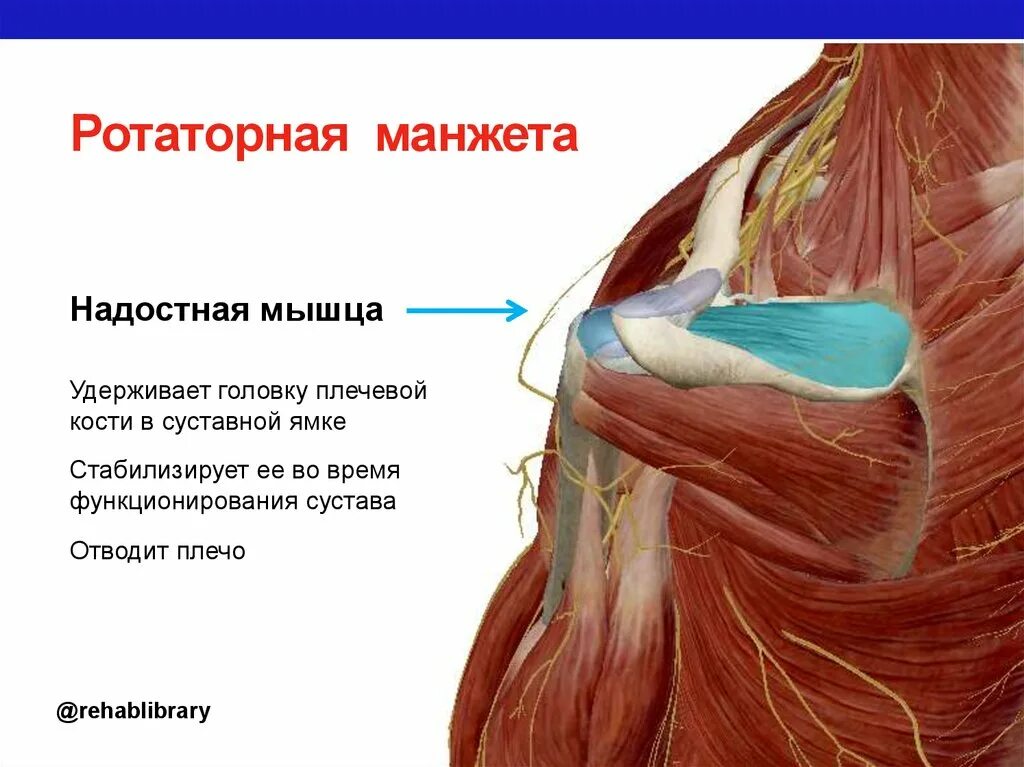 Ротаторная манжета

Надостная мышца

Удерживает головку плечевой кости в суставной ямке

Стабилизирует ее во время функционирования сустава

Отводит плечо

@rehablibrary